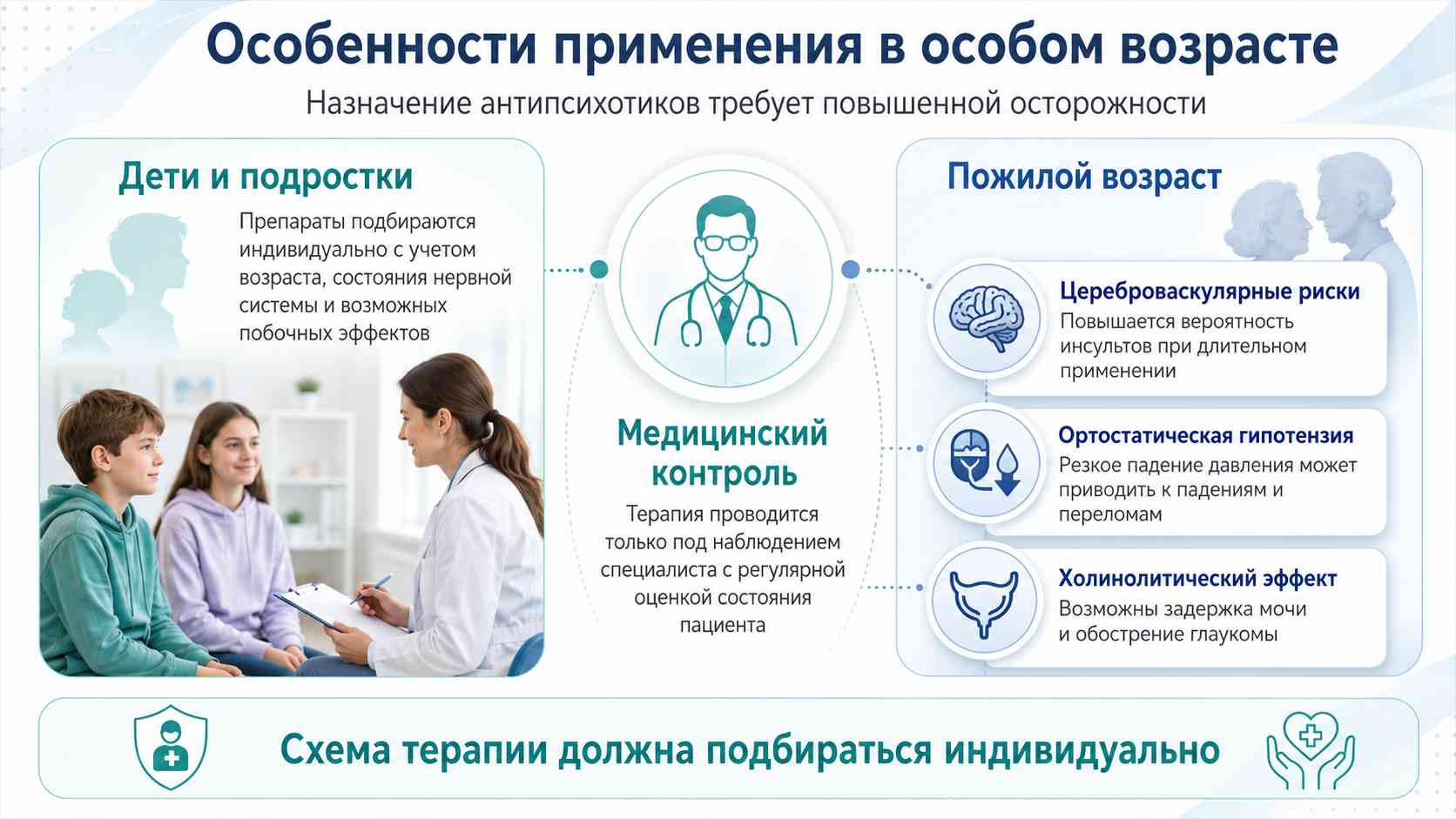 Особенности применения в особом возрасте

Назначение антипсихотиков требует повышенной осторожности

Дети и подростки

Препараты подбираются индивидуально с учетом возраста, состояния нервной системы и возможных побочных эффектов

Медицинский контроль

Терапия проводится только под наблюдением специалиста с регулярной оценкой состояния пациента

Пожилой возраст

Цереброваскулярные риски

Повышается вероятность инсультов при длительном применении

Ортостатическая гипотензия

Резкое падение давления может приводить к падениям и переломам

Холинолитический эффект

Возможны задержка мочи и обострение глаукомы

Схема терапии должна подбираться индивидуально